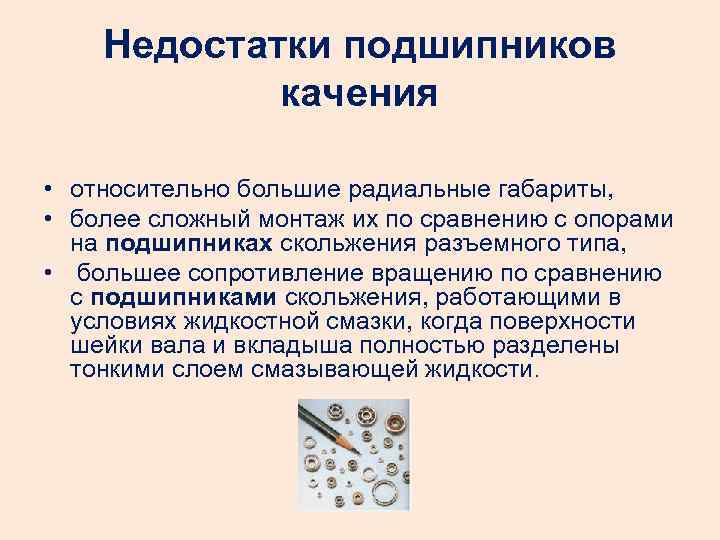 Недостатки подшипников качения

• относительно большие радиальные габариты,
• более сложный монтаж их по сравнению с опорами на подшипниках скольжения разъемного типа,
• большее сопротивление вращению по сравнению с подшипниками скольжения, работающими в условиях жидкостной смазки, когда поверхности шейки вала и вкладыша полностью разделены тонкими слоем смазывающей жидкости.